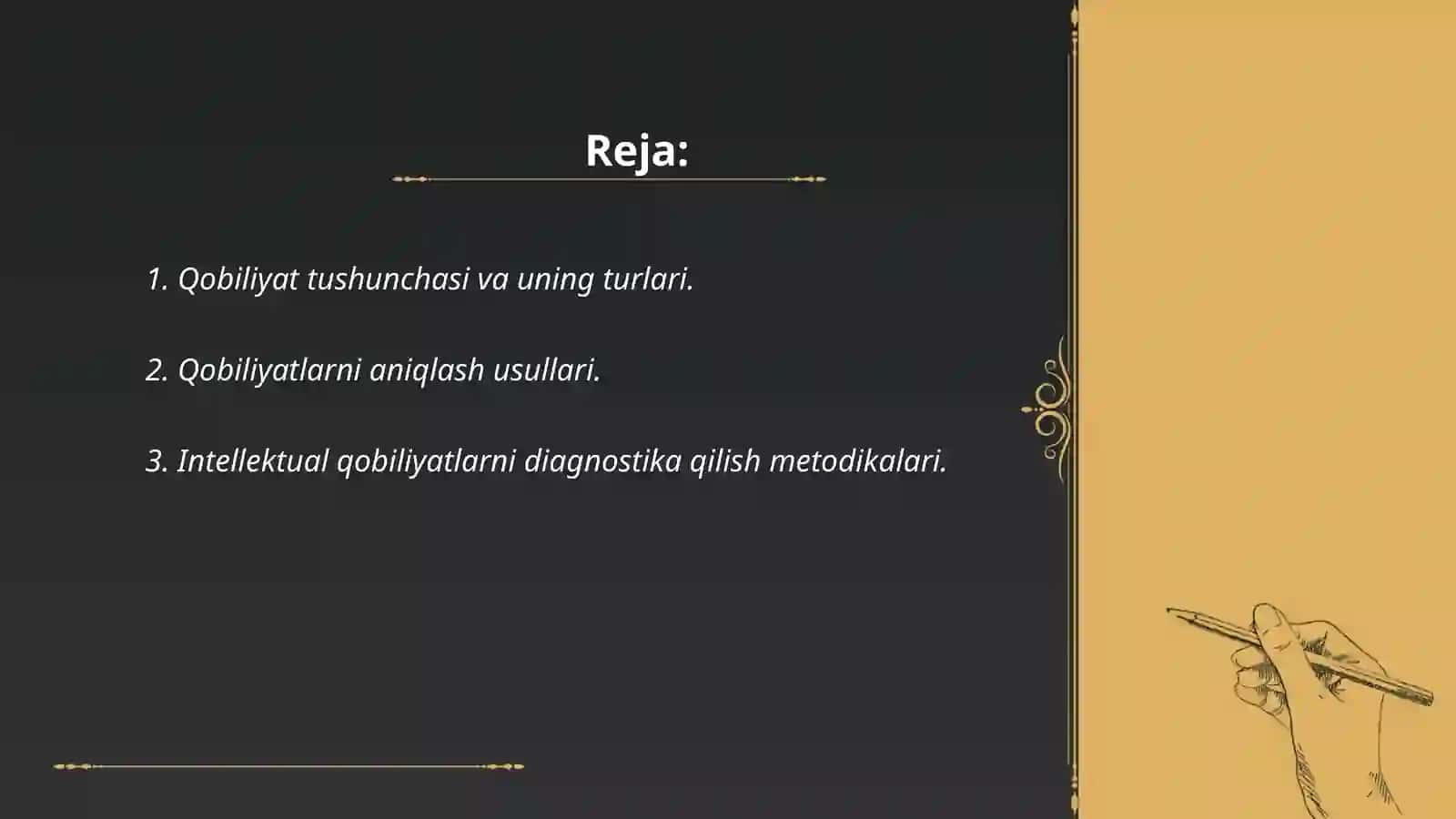 Reja:

1. Qobiliyat tushunchasi va uning turlari.

2. Qobiliyatlarni aniqlash usullari.

3. Intellektual qobiliyatlarni diagnostika qilish metodikalari.